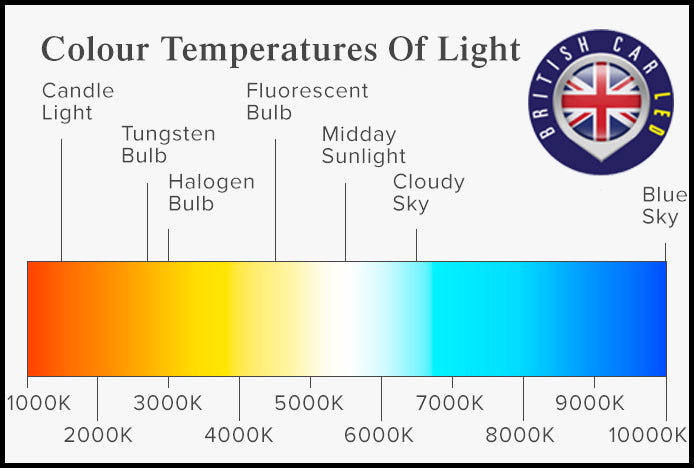 Colour Temperatures Of Light

BRITISH CAR LED

Candle Light

Tungsten Bulb

Halogen Bulb

Fluorescent Bulb

Midday Sunlight

Cloudy Sky

Blue Sky

1000K

2000K

3000K

4000K

5000K

6000K

7000K

8000K

9000K

10000K